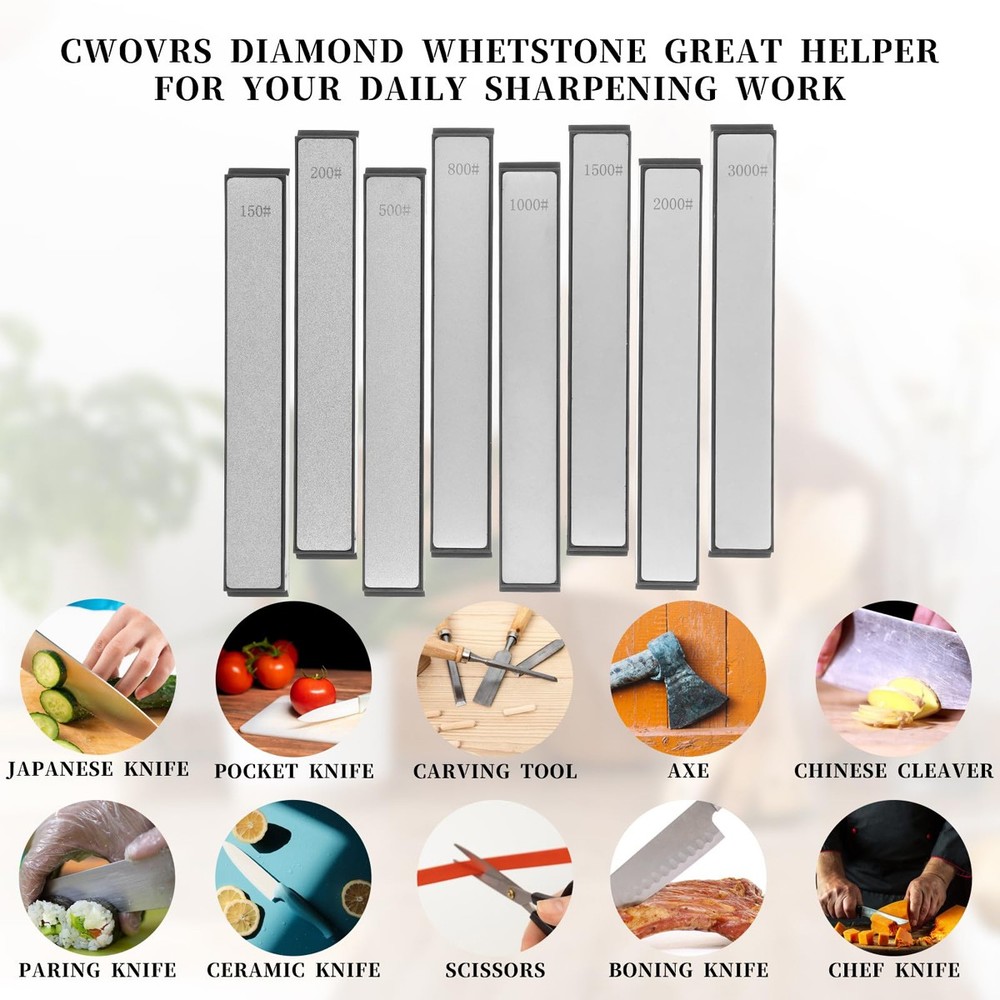 CWOVRS DIAMOND WHETSTONE GREAT HELPER FOR YOUR DAILY SHARPENING WORK

150#

200#

500#

800#

1000#

1500#

2000#

3000#

JAPANESE KNIFE

POCKET KNIFE

CARVING TOOL

AXE

CHINESE CLEAVER

PARING KNIFE

CERAMIC KNIFE

SCISSORS

BONING KNIFE

CHEF KNIFE